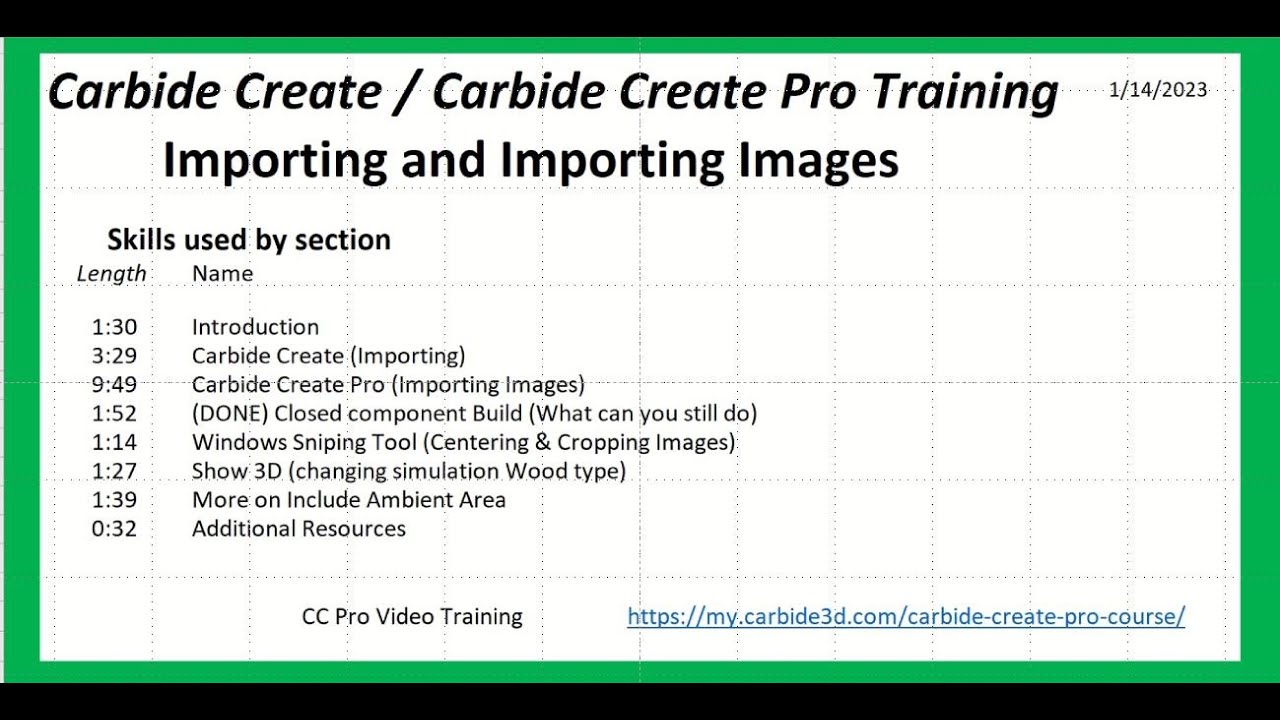 Carbide Create / Carbide Create Pro Training

1/14/2023

Importing and Importing Images

Skills used by section

| Length | Name |
|---|---|
| 1:30 | Introduction |
| 3:29 | Carbide Create (Importing) |
| 9:49 | Carbide Create Pro (Importing Images) |
| 1:52 | (DONE) Closed component Build (What can you still do) |
| 1:14 | Windows Sniping Tool (Centering & Cropping Images) |
| 1:27 | Show 3D (changing simulation Wood type) |
| 1:39 | More on Include Ambient Area |
| 0:32 | Additional Resources |

CC Pro Video Training https://my.carbide3d.com/carbide-create-pro-course/